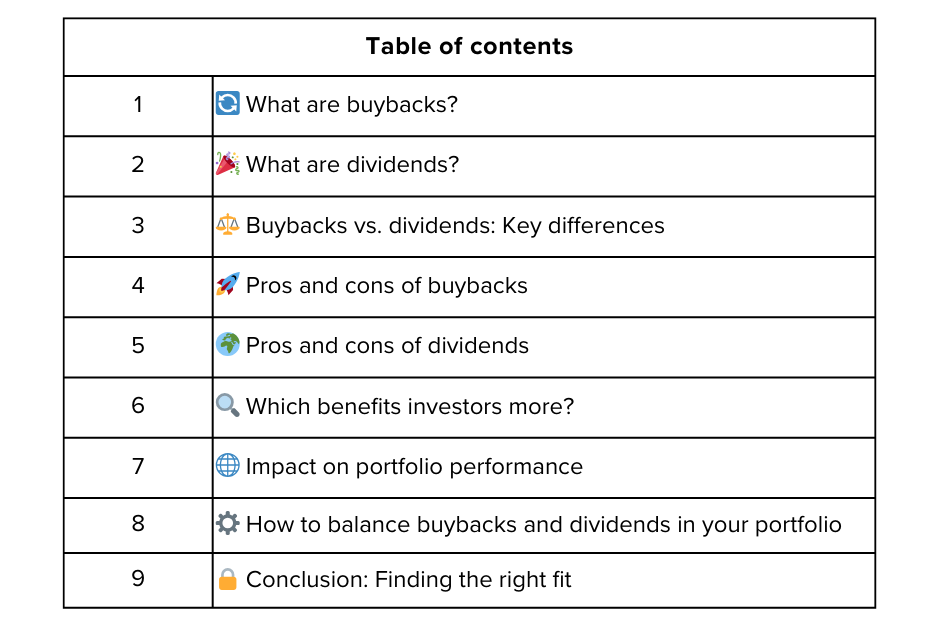 | Table of contents | |
|---|---|
| 1 | 🔄 What are buybacks? |
| 2 | 🎉 What are dividends? |
| 3 | ⚖️ Buybacks vs. dividends: Key differences |
| 4 | 🚀 Pros and cons of buybacks |
| 5 | 🌍 Pros and cons of dividends |
| 6 | 🔍 Which benefits investors more? |
| 7 | 🌐 Impact on portfolio performance |
| 8 | ⚙️ How to balance buybacks and dividends in your portfolio |
| 9 | 🔒 Conclusion: Finding the right fit |